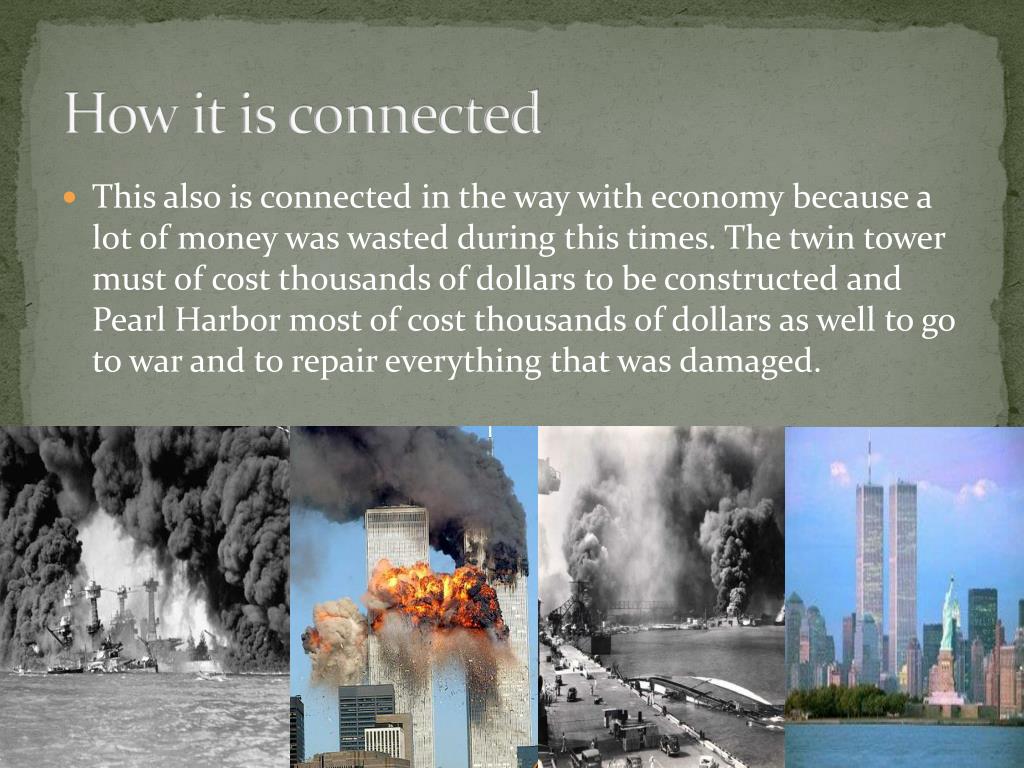 How it is connected

This also is connected in the way with economy because a lot of money was wasted during this times. The twin tower must of cost thousands of dollars to be constructed and Pearl Harbor most of cost thousands of dollars as well to go to war and to repair everything that was damaged.